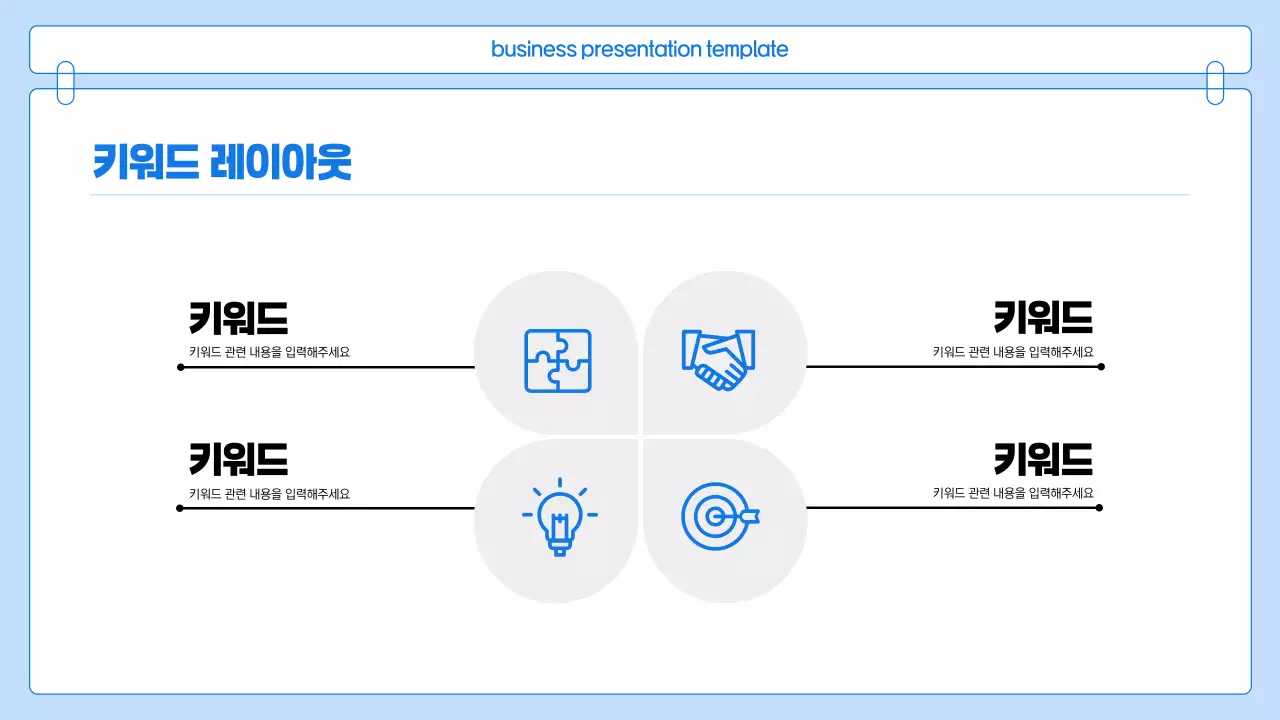 business presentation template

키워드 레이아웃

키워드
키워드 관련 내용을 입력해주세요

키워드
키워드 관련 내용을 입력해주세요

키워드
키워드 관련 내용을 입력해주세요

키워드
키워드 관련 내용을 입력해주세요